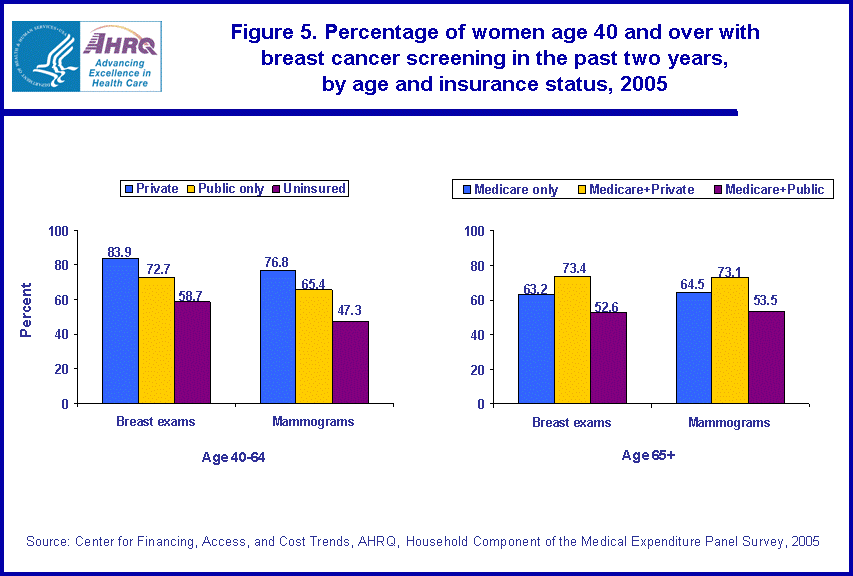 AHRQ
Advancing Excellence in Health Care

Figure 5. Percentage of women age 40 and over with breast cancer screening in the past two years, by age and insurance status, 2005

Private  Public only  Uninsured

Percent

100
80
60
40
20
0

83.9  72.7  58.7
76.8  65.4  47.3

Breast exams  Mammograms

Age 40-64

Medicare only  Medicare+Private  Medicare+Public

100
80
60
40
20
0

63.2  73.4  52.6
64.5  73.1  53.5

Breast exams  Mammograms

Age 65+

Source: Center for Financing, Access, and Cost Trends, AHRQ, Household Component of the Medical Expenditure Panel Survey, 2005